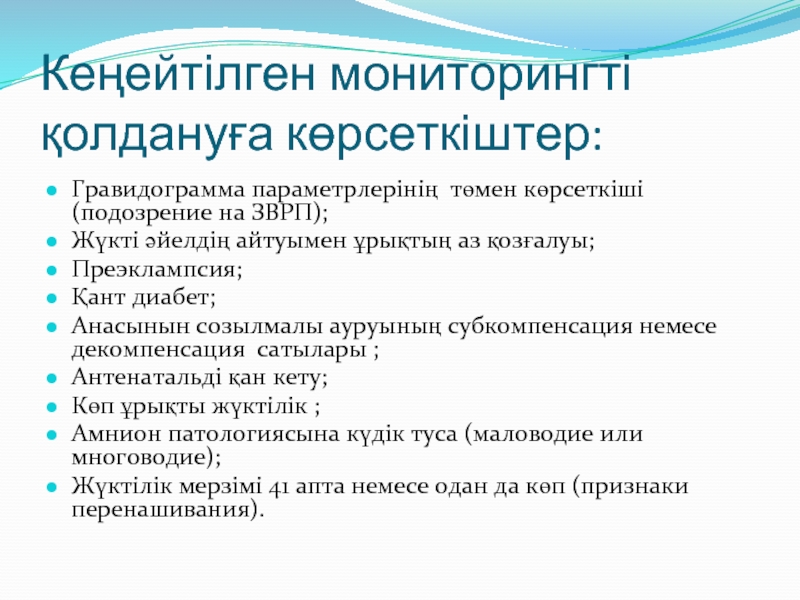 Кеңейтілген мониторингті қолдануға көрсеткіштер:

Гравидограмма параметрлерінің төмен көрсеткіші (подозрение на ЗВРП);
Жүкті әйелдің айтуымен ұрықтың аз қозғалуы;
Преэклампсия;
Қант диабет;
Анасынын созылмалы ауруының субкомпенсация немесе декомпенсация сатылары ;
Антенатальді қан кету;
Көп ұрықты жүктілік ;
Амнион патологиясына күдік туса (маловодие или многоводие);
Жүктілік мерзімі 41 апта немесе одан да көп (признаки перенашивания).